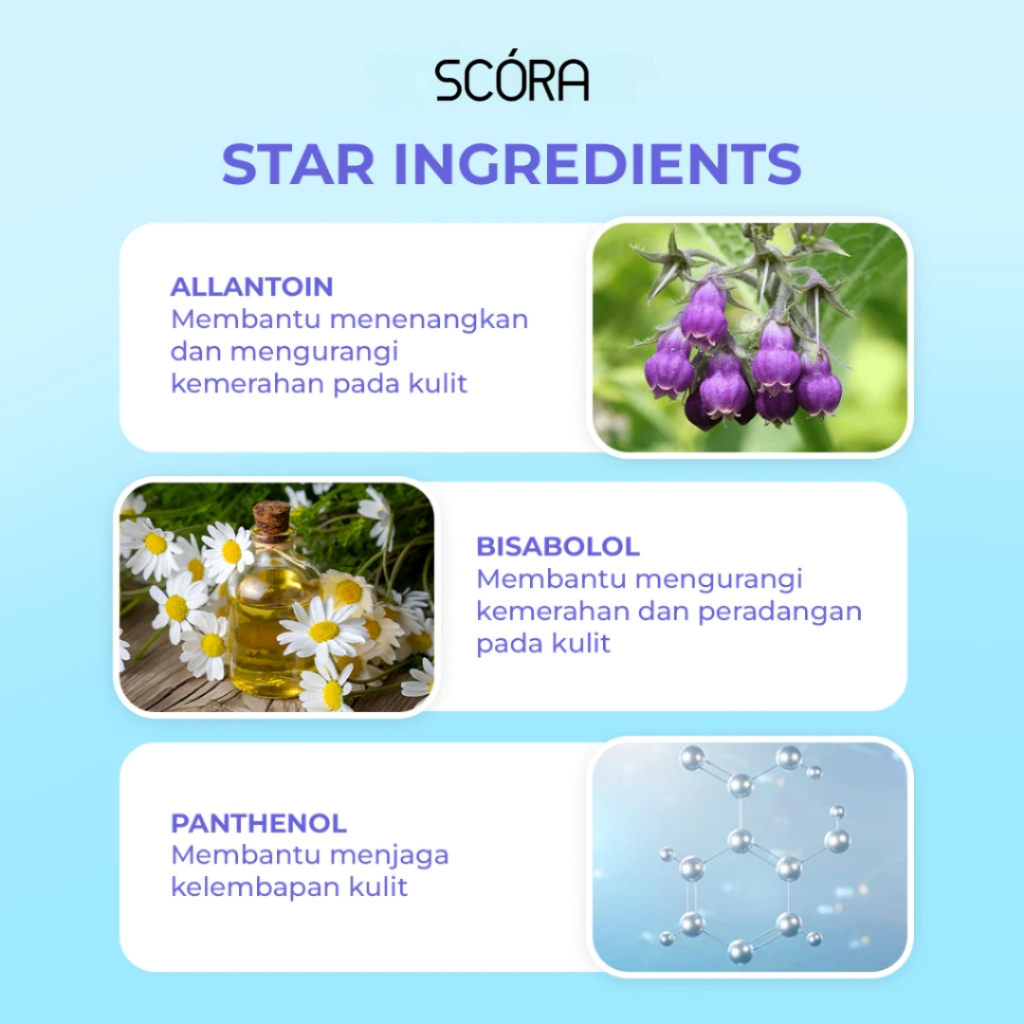 SCÓRA

STAR INGREDIENTS

ALLANTOIN
Membantu menenangkan dan mengurangi kemerahan pada kulit

BISABOLOL
Membantu mengurangi kemerahan dan peradangan pada kulit

PANTHENOL
Membantu menjaga kelembapan kulit